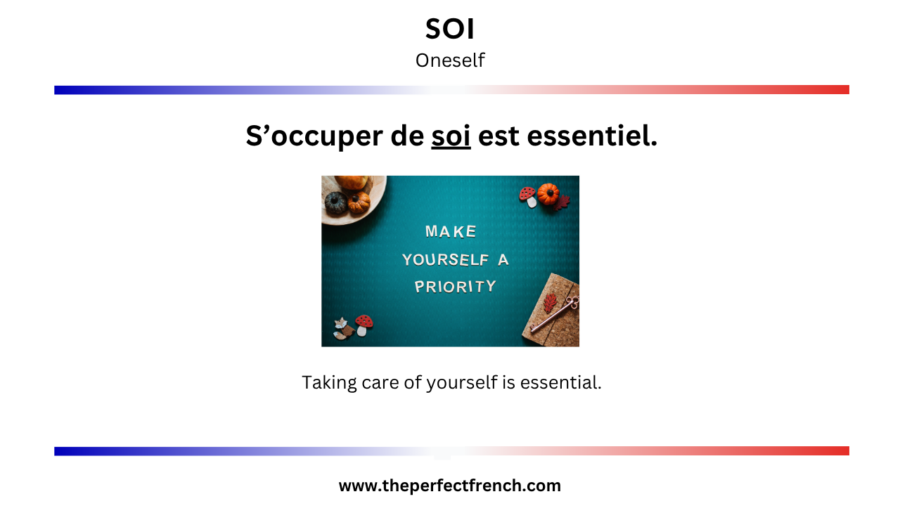 SOI
Oneself

S’occuper de soi est essentiel.

MAKE
YOURSELF A
PRIORITY

Taking care of yourself is essential.

www.theperfectfrench.com